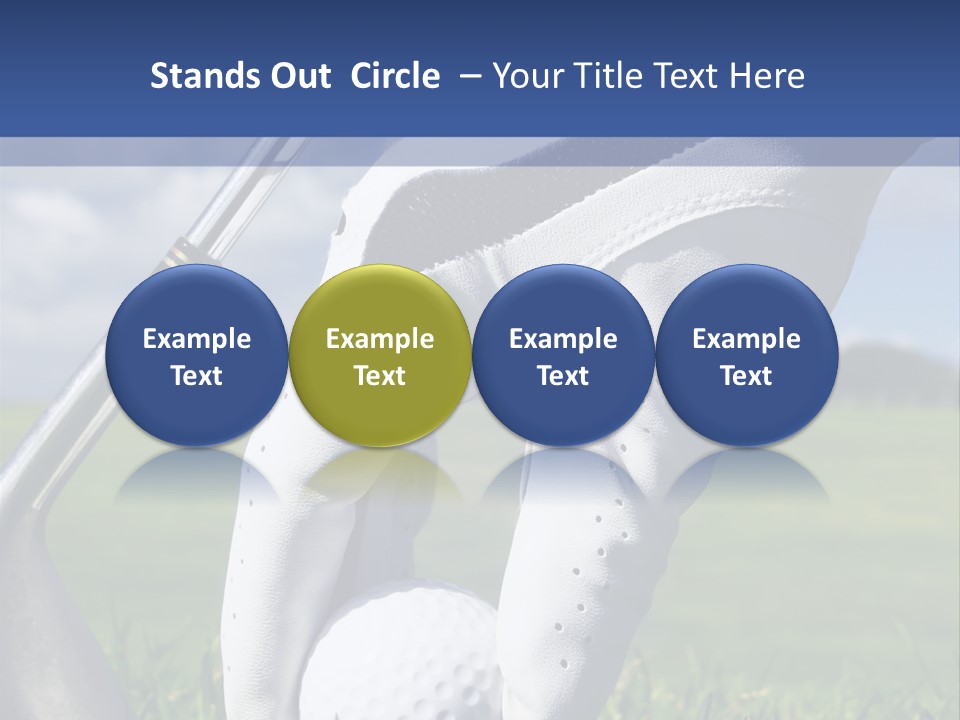 Stands Out Circle – Your Title Text Here

Example Text

Example Text

Example Text

Example Text